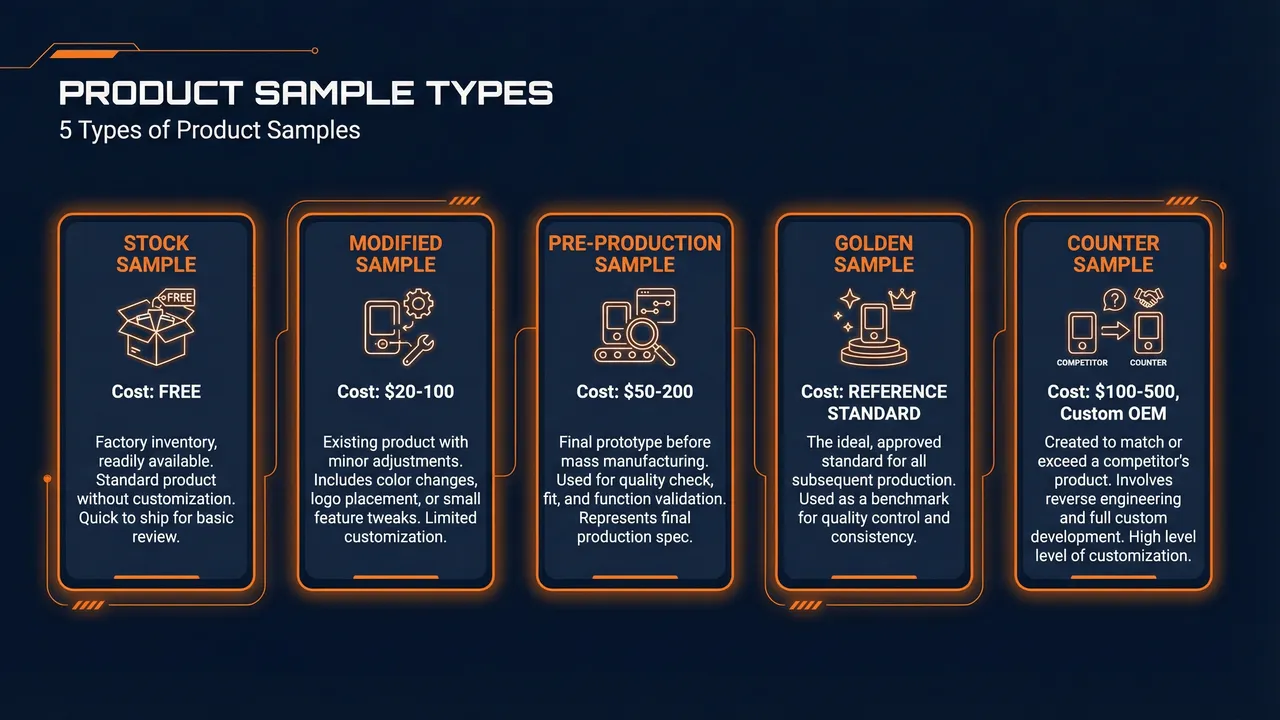 PRODUCT SAMPLE TYPES
5 Types of Product Samples

STOCK SAMPLE

FREE

Cost: FREE

Factory inventory, readily available. Standard product without customization. Quick to ship for basic review.

MODIFIED SAMPLE

Cost: $20-100

Existing product with minor adjustments. Includes color changes, logo placement, or small feature tweaks. Limited customization.

PRE-PRODUCTION SAMPLE

Cost: $50-200

Final prototype before mass manufacturing. Used for quality check, fit, and function validation. Represents final production spec.

GOLDEN SAMPLE

Cost: REFERENCE STANDARD

The ideal, approved standard for all subsequent production. Used as a benchmark for quality control and consistency.

COUNTER SAMPLE

COMPETITOR
COUNTER

Cost: $100-500, Custom OEM

Created to match or exceed a competitor's product. Involves reverse engineering and full custom development. High level level of customization.